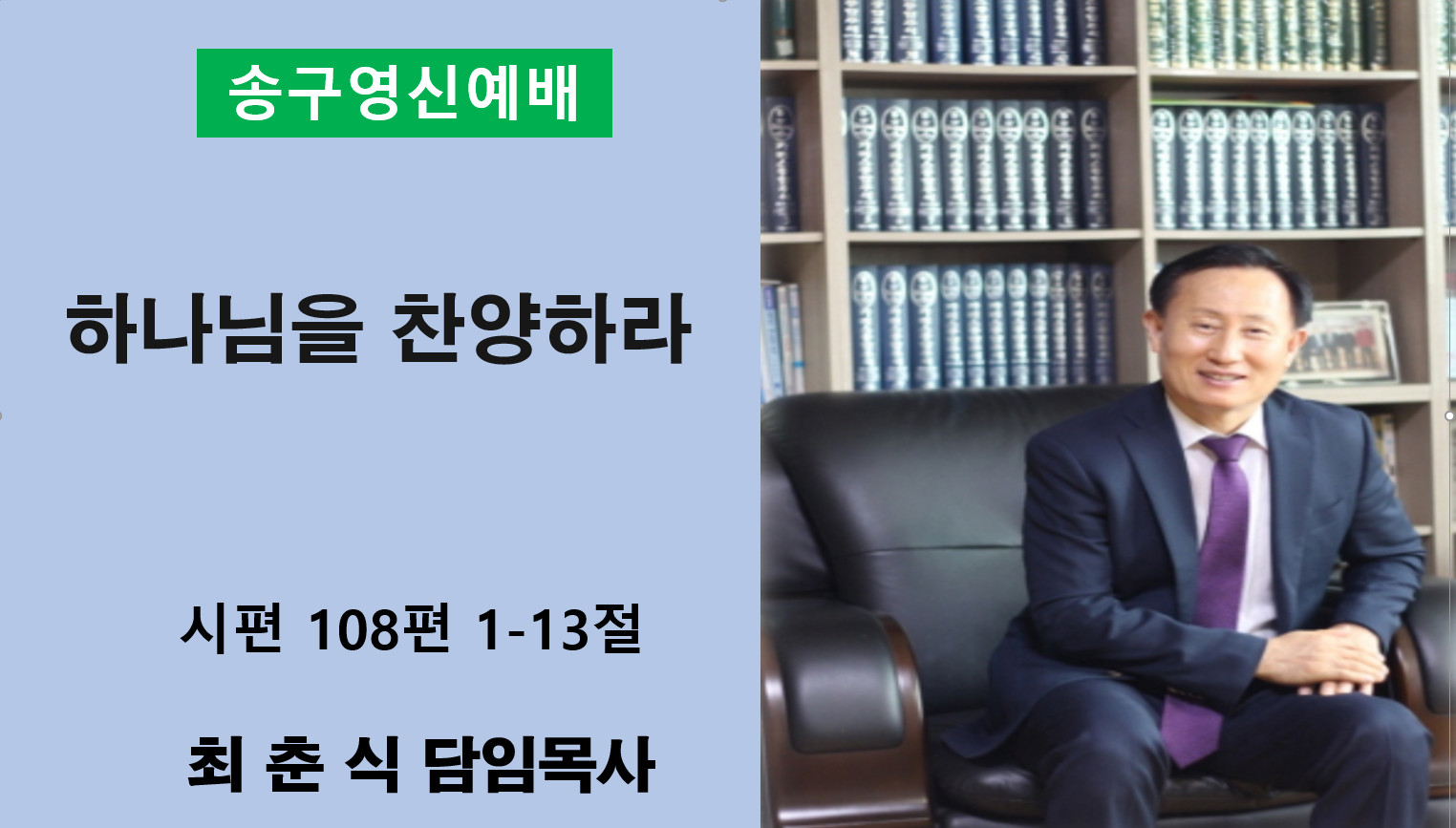 송구영신예배

하나님을 찬양하라

시편 108편 1-13절

최 춘 식 담임목사